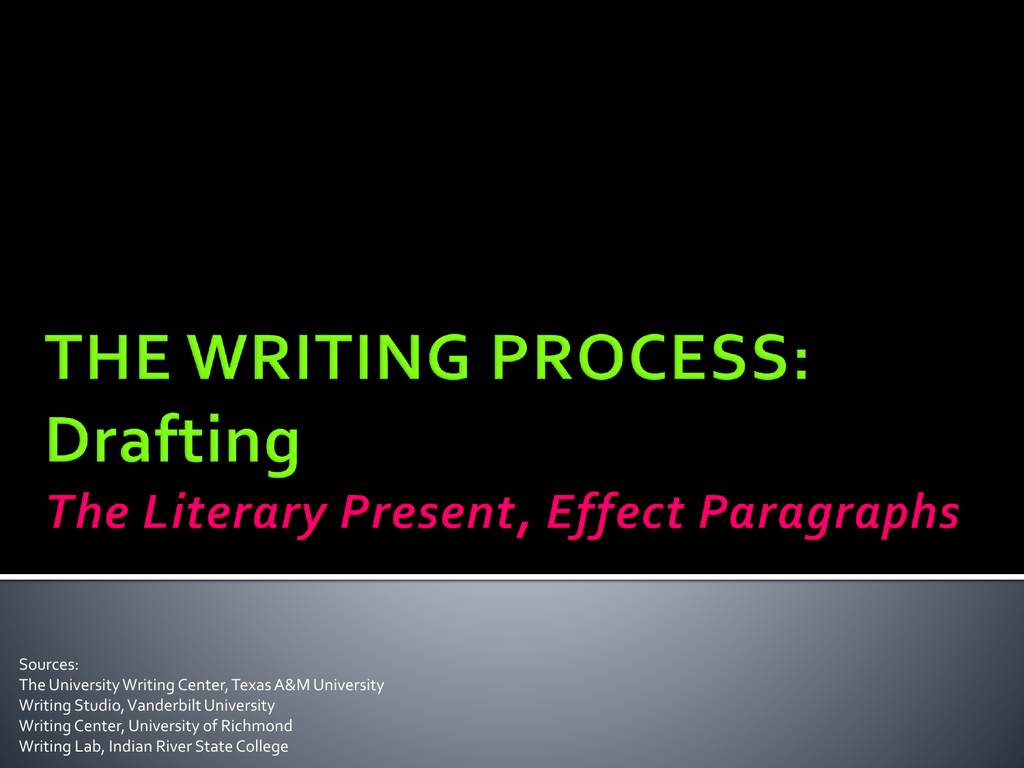 THE WRITING PROCESS: Drafting

The Literary Present, Effect Paragraphs

Sources:
The University Writing Center, Texas A&M University
Writing Studio, Vanderbilt University
Writing Center, University of Richmond
Writing Lab, Indian River State College